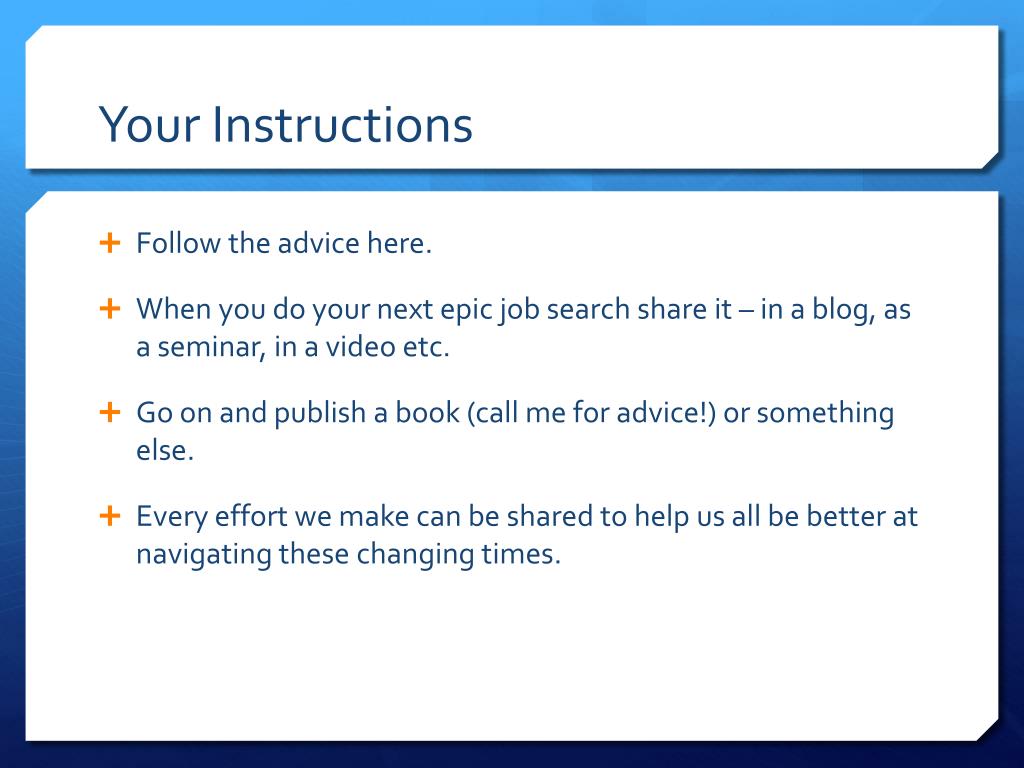 Your Instructions

+ Follow the advice here.

+ When you do your next epic job search share it – in a blog, as a seminar, in a video etc.

+ Go on and publish a book (call me for advice!) or something else.

+ Every effort we make can be shared to help us all be better at navigating these changing times.